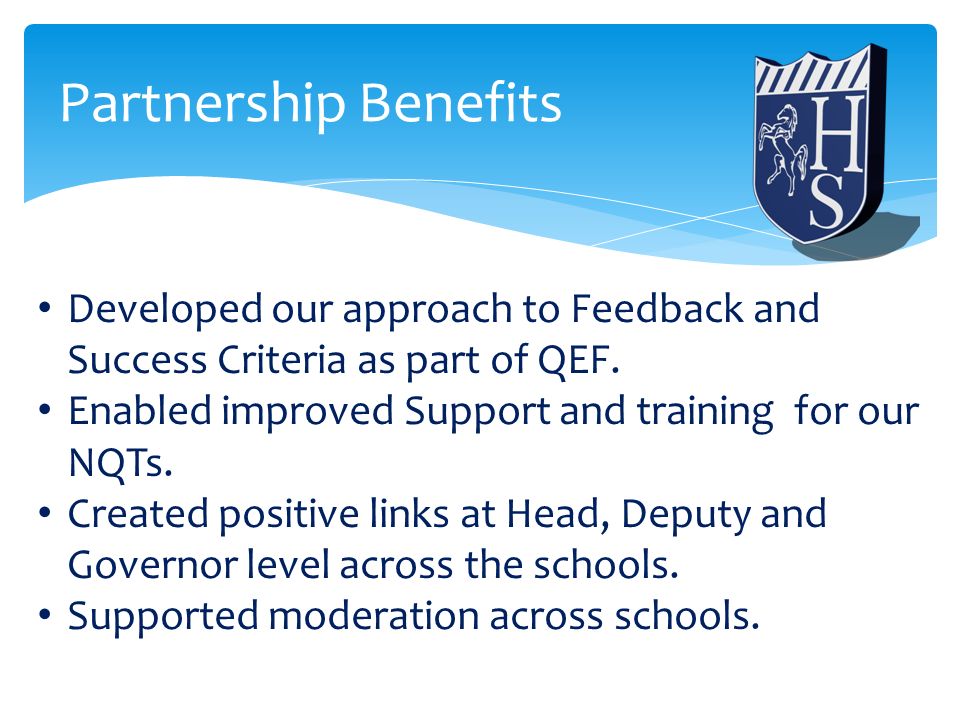 Partnership Benefits

H
S

• Developed our approach to Feedback and Success Criteria as part of QEF.
• Enabled improved Support and training for our NQTs.
• Created positive links at Head, Deputy and Governor level across the schools.
• Supported moderation across schools.